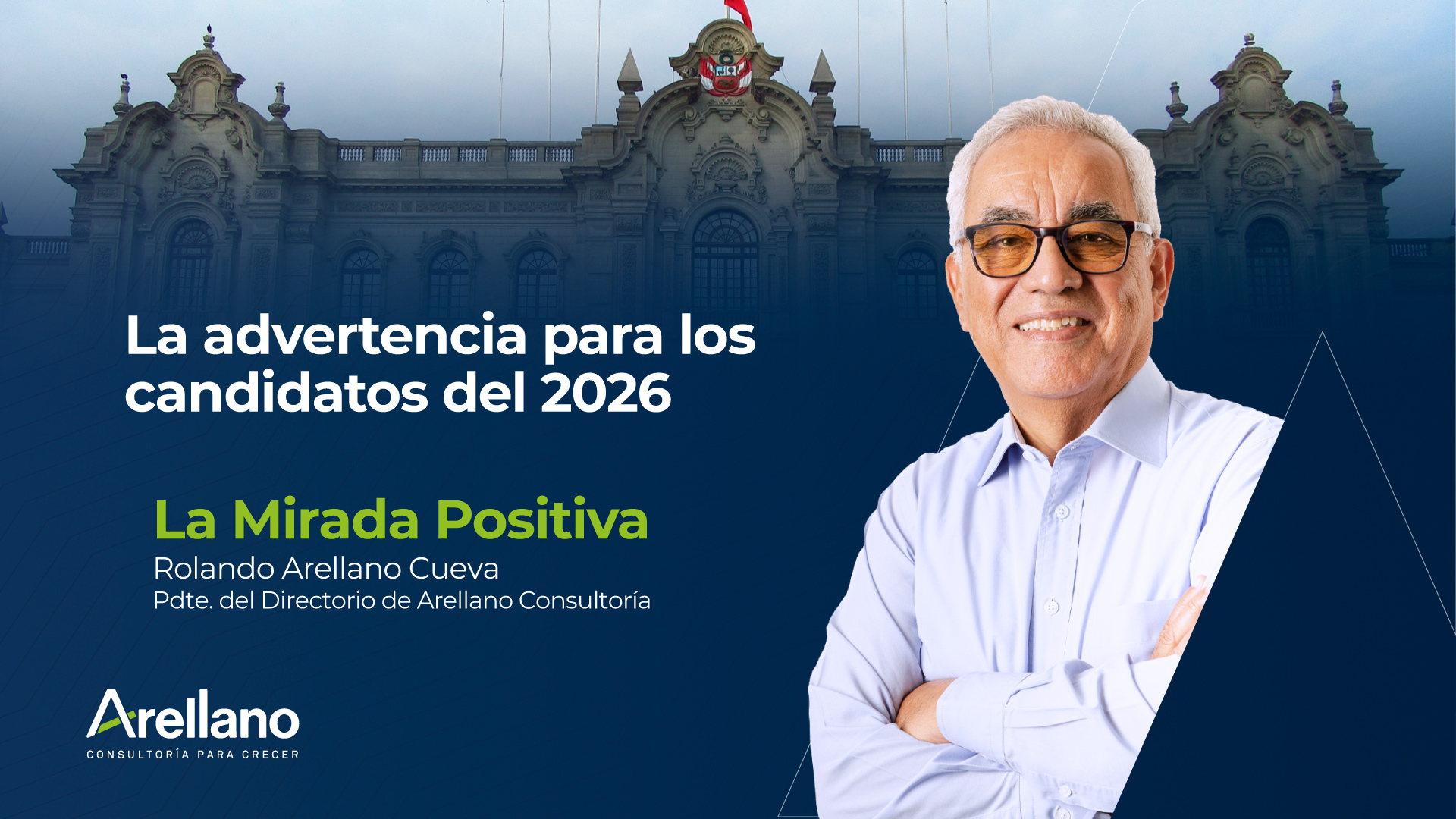 La advertencia para los candidatos del 2026

La Mirada Positiva
Rolando Arellano Cueva
Pdte. del Directorio de Arellano Consultoría

Arellano
CONSULTORÍA PARA CRECER